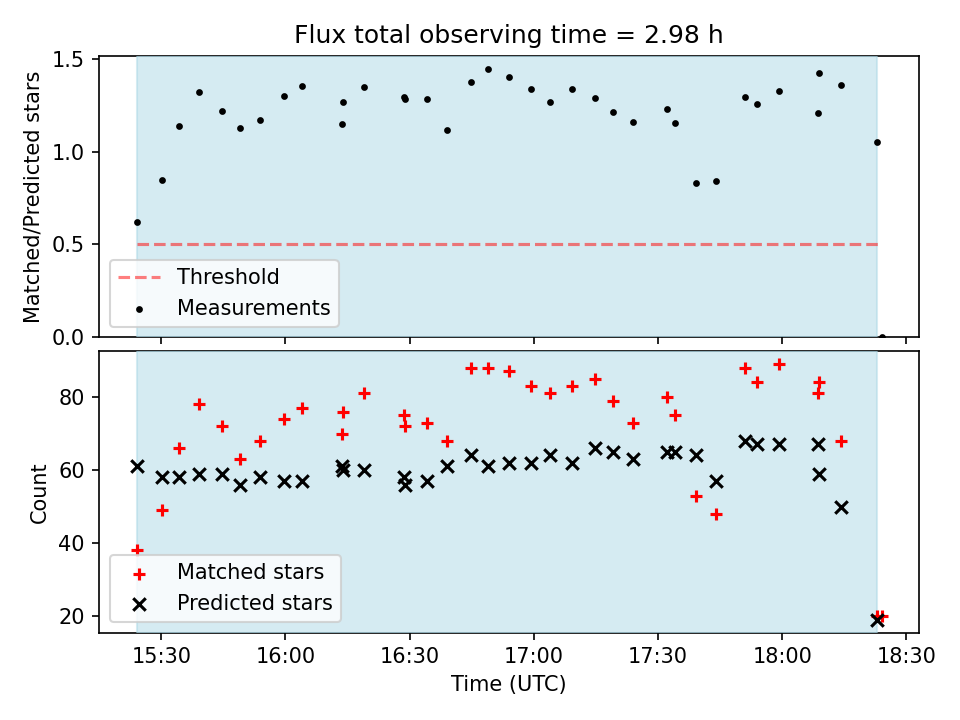 Flux total observing time = 2.98 h

Matched/Predicted stars

1.5
1.0
0.5
0.0

Threshold
Measurements

Count

80
60
40
20

Matched stars
Predicted stars

15:30
16:00
16:30
17:00
17:30
18:00
18:30

Time (UTC)